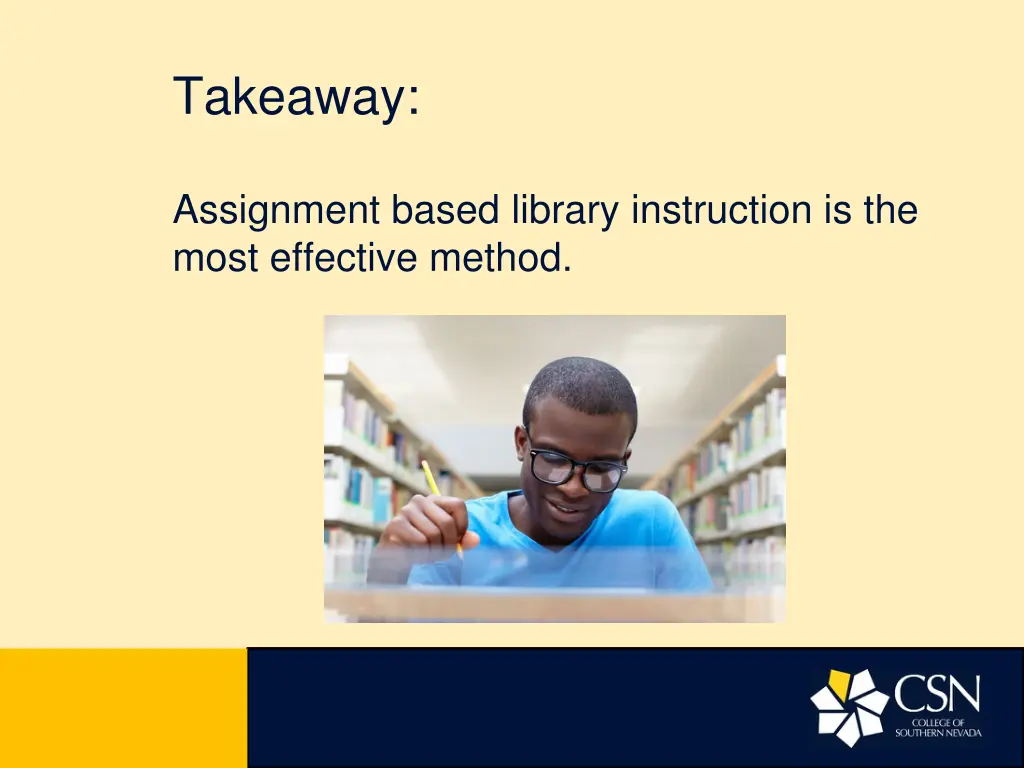 Takeaway:

Assignment based library instruction is the most effective method.

CSN
COLLEGE OF
SOUTHERN NEVADA